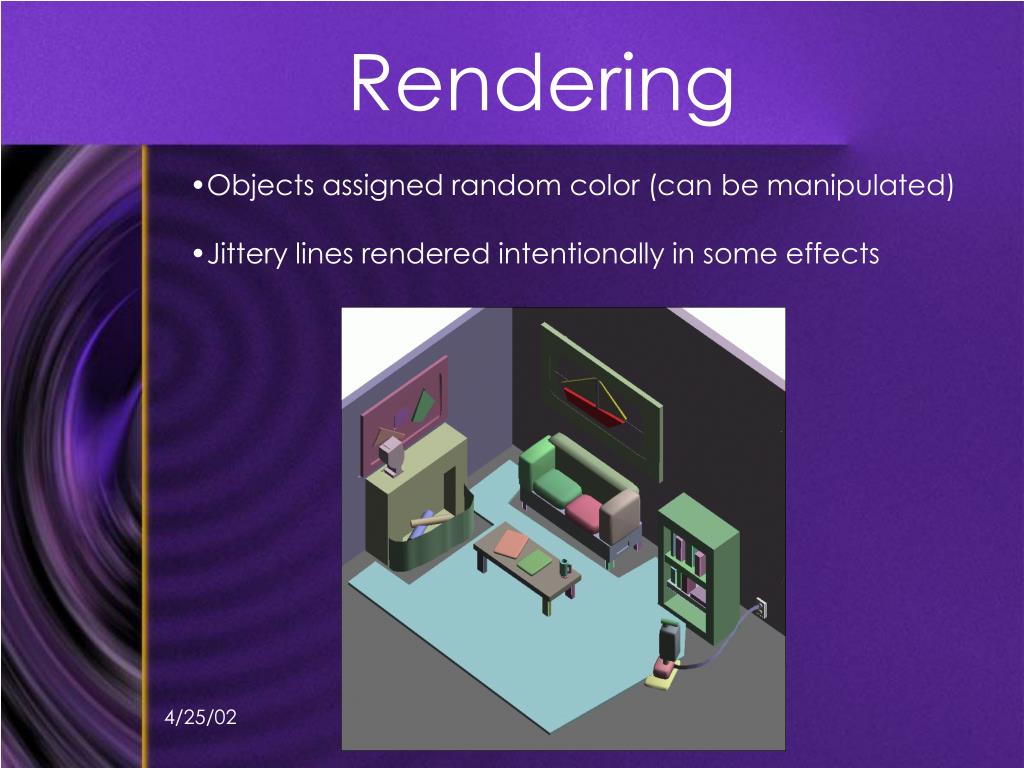 Rendering

•Objects assigned random color (can be manipulated)

•Jittery lines rendered intentionally in some effects

4/25/02